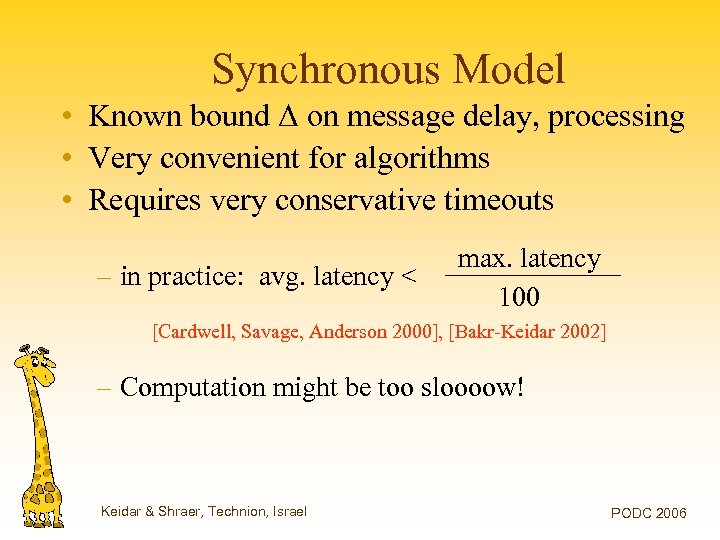 Synchronous Model

• Known bound $\Delta$ on message delay, processing
• Very convenient for algorithms
• Requires very conservative timeouts

– in practice: avg. latency < $\frac{\text{max. latency}}{100}$

[Cardwell, Savage, Anderson 2000], [Bakr-Keidar 2002]

– Computation might be too sloooow!

Keidar & Shraer, Technion, Israel

PODC 2006